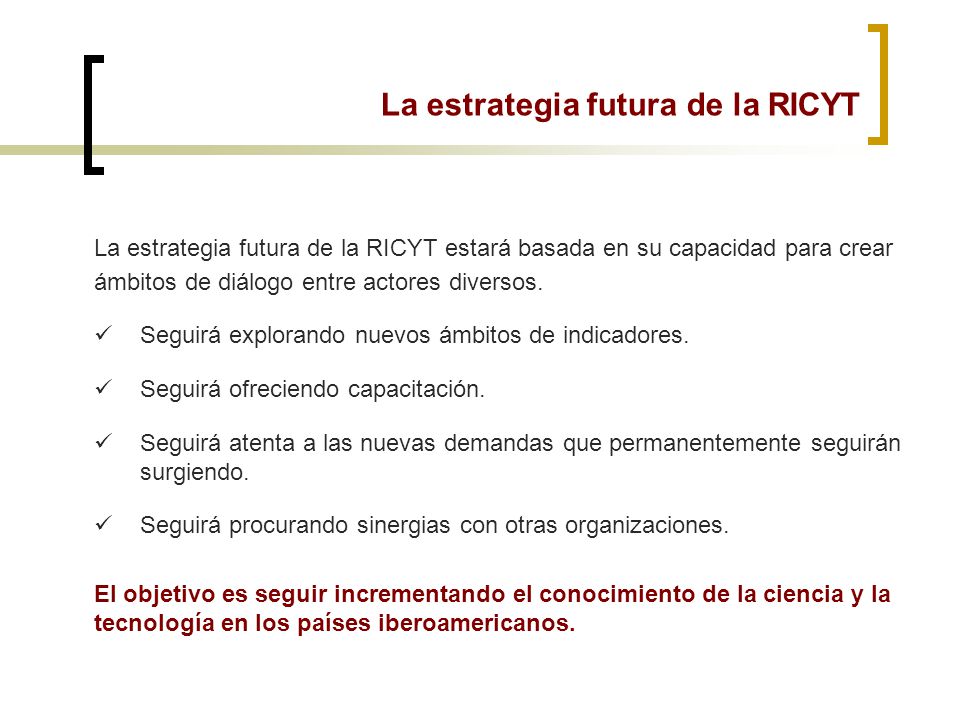 La estrategia futura de la RICYT

La estrategia futura de la RICYT estará basada en su capacidad para crear ámbitos de diálogo entre actores diversos.

✓ Seguirá explorando nuevos ámbitos de indicadores.

✓ Seguirá ofreciendo capacitación.

✓ Seguirá atenta a las nuevas demandas que permanentemente seguirán surgiendo.

✓ Seguirá procurando sinergias con otras organizaciones.

El objetivo es seguir incrementando el conocimiento de la ciencia y la tecnología en los países iberoamericanos.